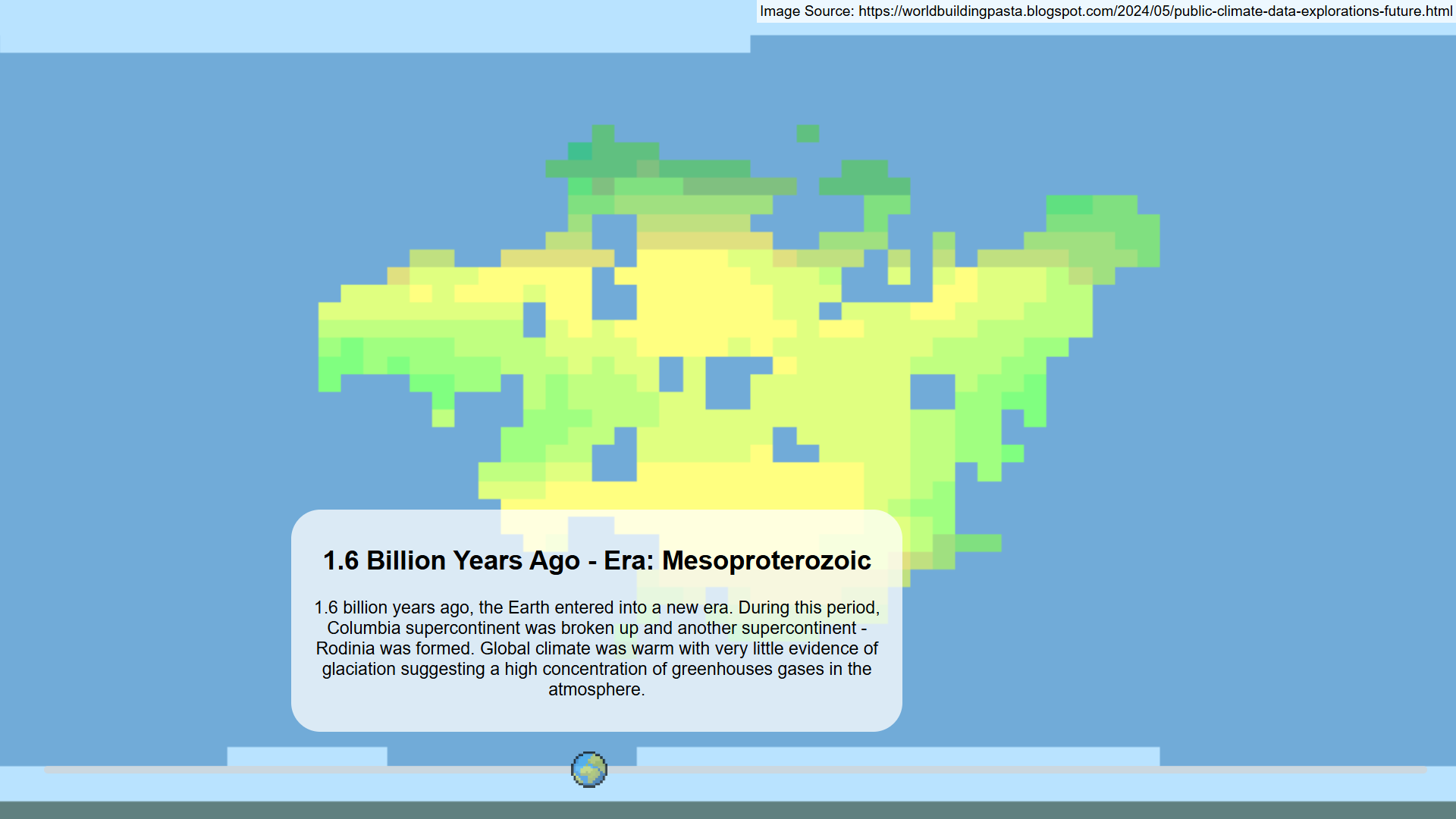 Image Source: https://worldbuildingpasta.blogspot.com/2024/05/public-climate-data-explorations-future.html

1.6 Billion Years Ago - Era: Mesoproterozoic

1.6 billion years ago, the Earth entered into a new era. During this period, Columbia supercontinent was broken up and another supercontinent - Rodinia was formed. Global climate was warm with very little evidence of glaciation suggesting a high concentration of greenhouses gases in the atmosphere.